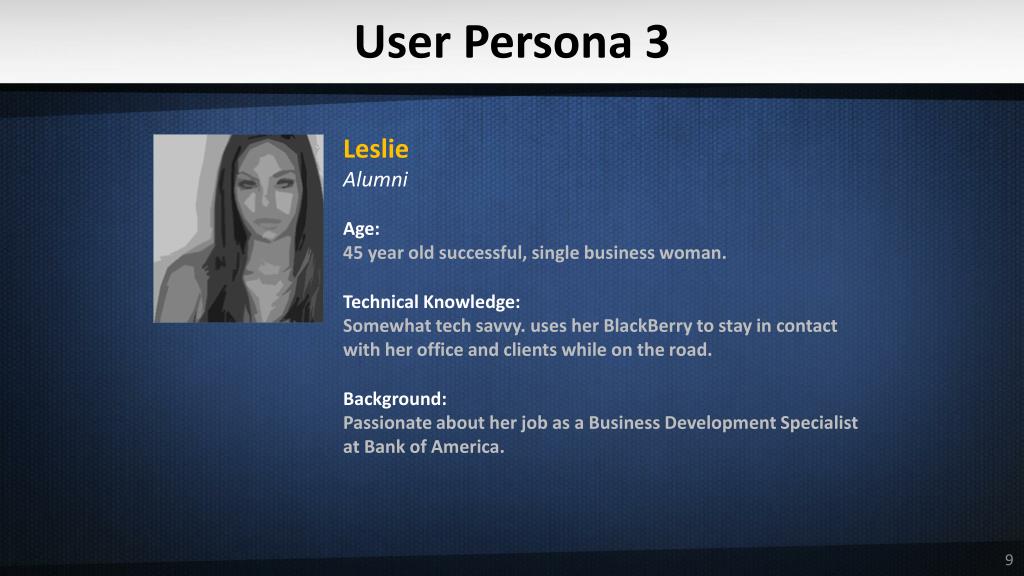 User Persona 3

Leslie
Alumni

Age:
45 year old successful, single business woman.

Technical Knowledge:
Somewhat tech savvy. uses her BlackBerry to stay in contact with her office and clients while on the road.

Background:
Passionate about her job as a Business Development Specialist at Bank of America.

9